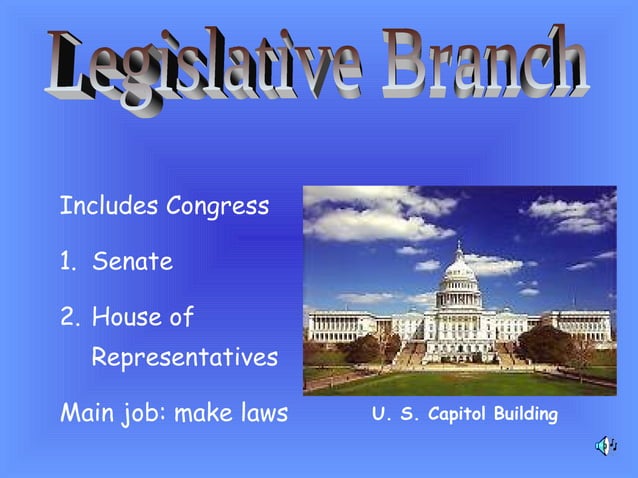 Legislative Branch

Includes Congress

1. Senate

2. House of Representatives

Main job: make laws

U. S. Capitol Building